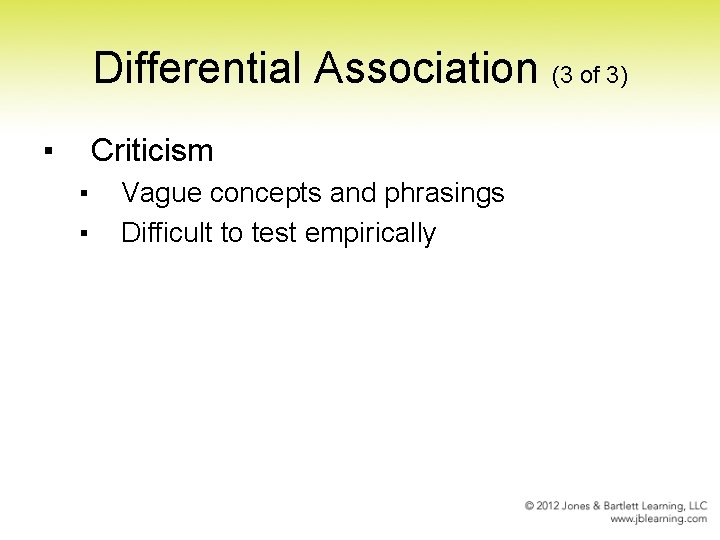 Differential Association (3 of 3)

▪ Criticism
▪ Vague concepts and phrasings
▪ Difficult to test empirically

© 2012 Jones & Bartlett Learning, LLC
www.jblearning.com